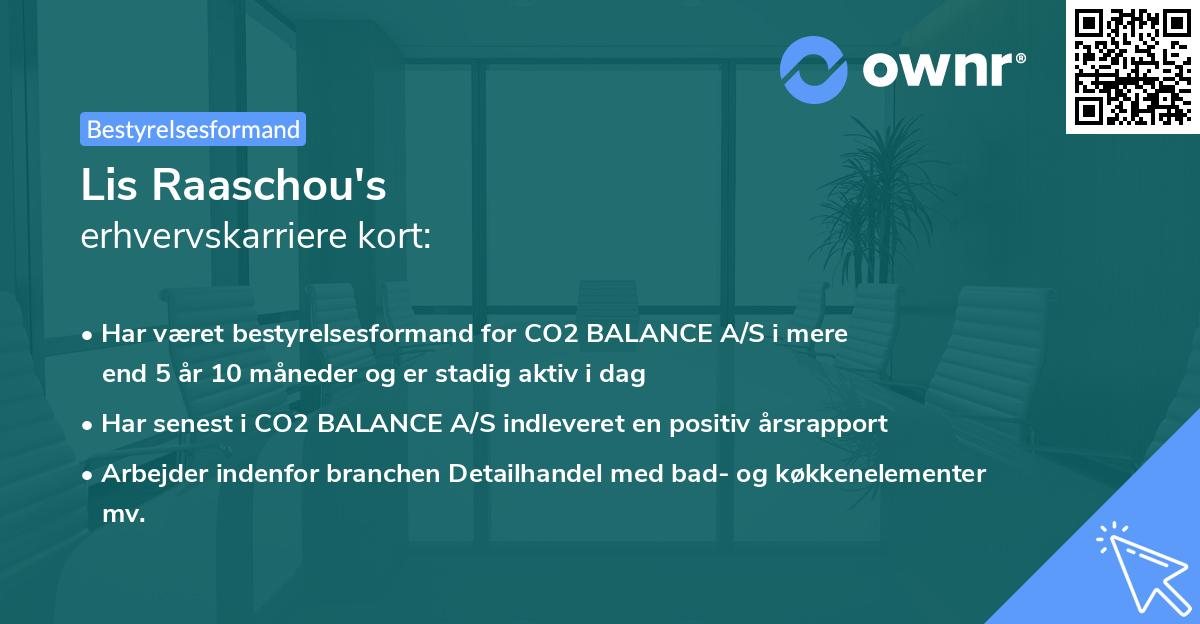 ownr®

Bestyrelsesformand

Lis Raaschou's
erhvervskarriere kort:

• Har været bestyrelsesformand for CO2 BALANCE A/S i mere end 5 år 10 måneder og er stadig aktiv i dag

• Har senest i CO2 BALANCE A/S indleveret en positiv årsrapport

• Arbejder indenfor branchen Detailhandel med bad- og køkkenelementer mv.